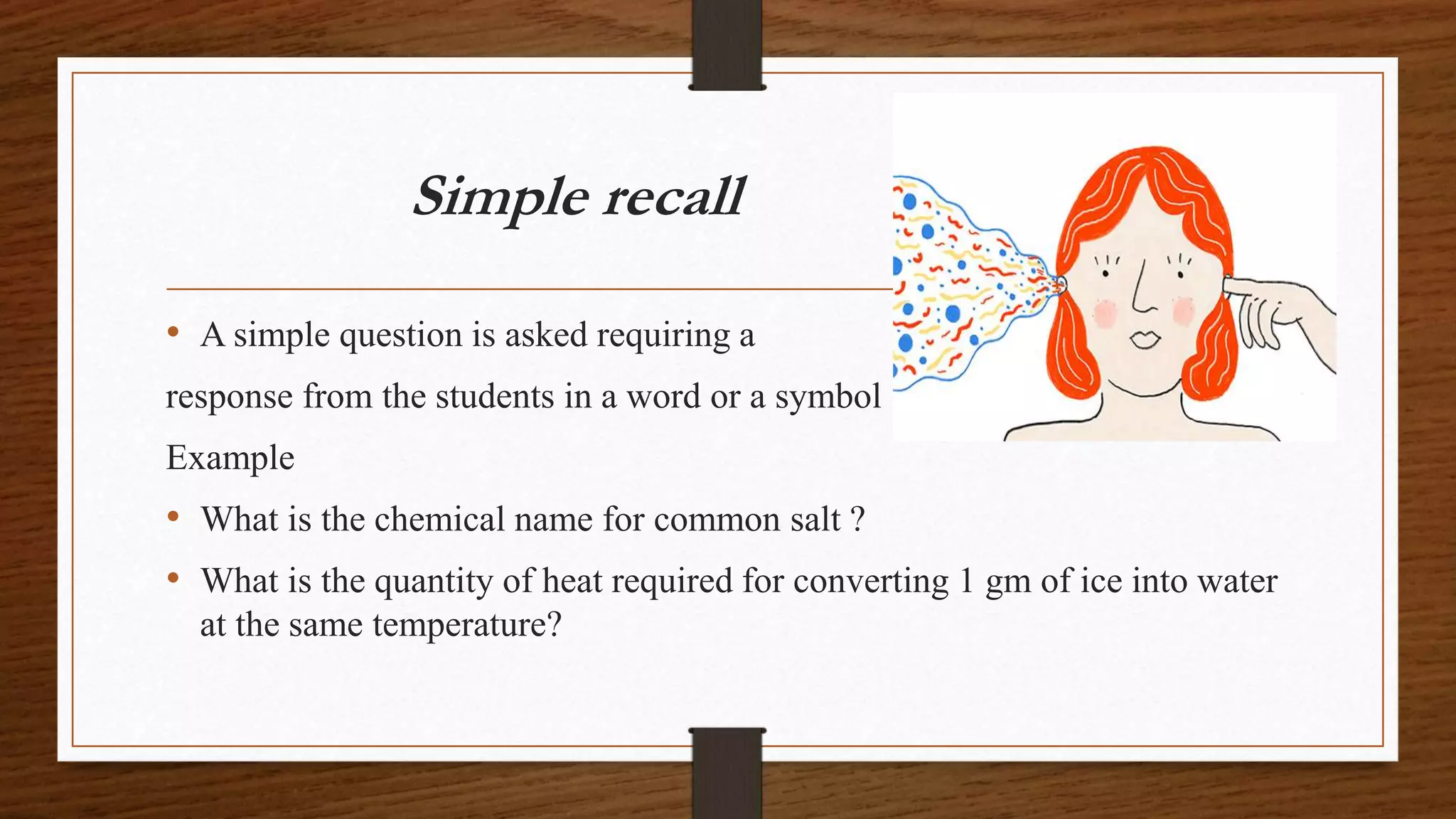 Simple recall

• A simple question is asked requiring a response from the students in a word or a symbol

Example

• What is the chemical name for common salt ?

• What is the quantity of heat required for converting 1 gm of ice into water at the same temperature?